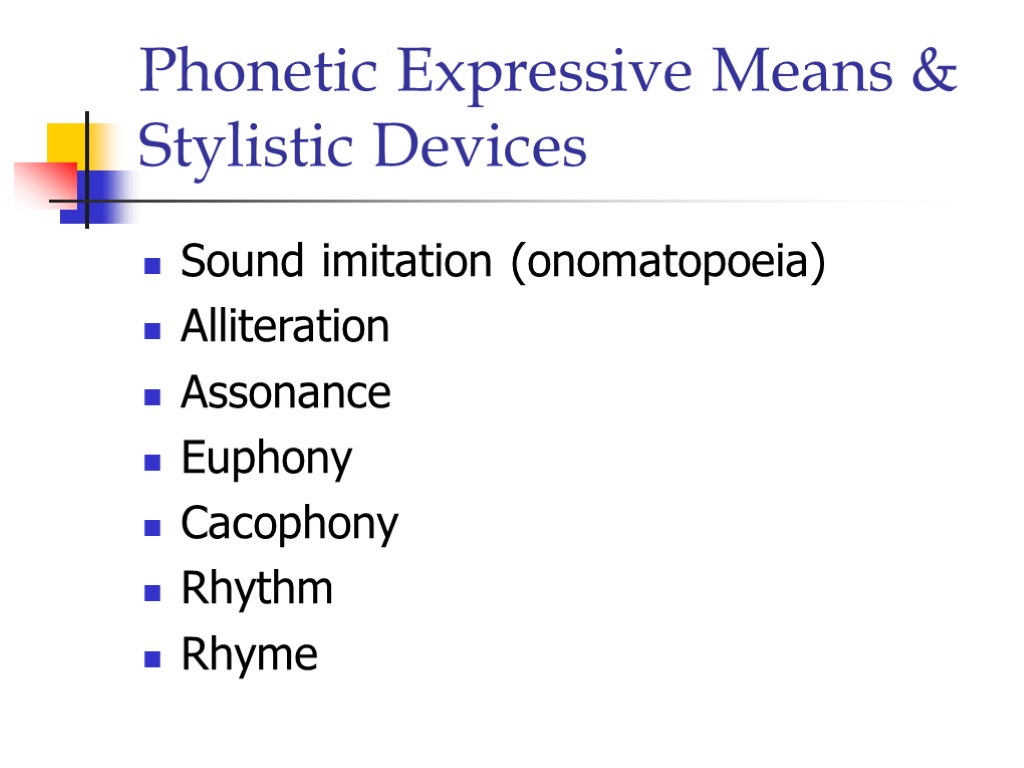 Phonetic Expressive Means & Stylistic Devices

- Sound imitation (onomatopoeia)
- Alliteration
- Assonance
- Euphony
- Cacophony
- Rhythm
- Rhyme